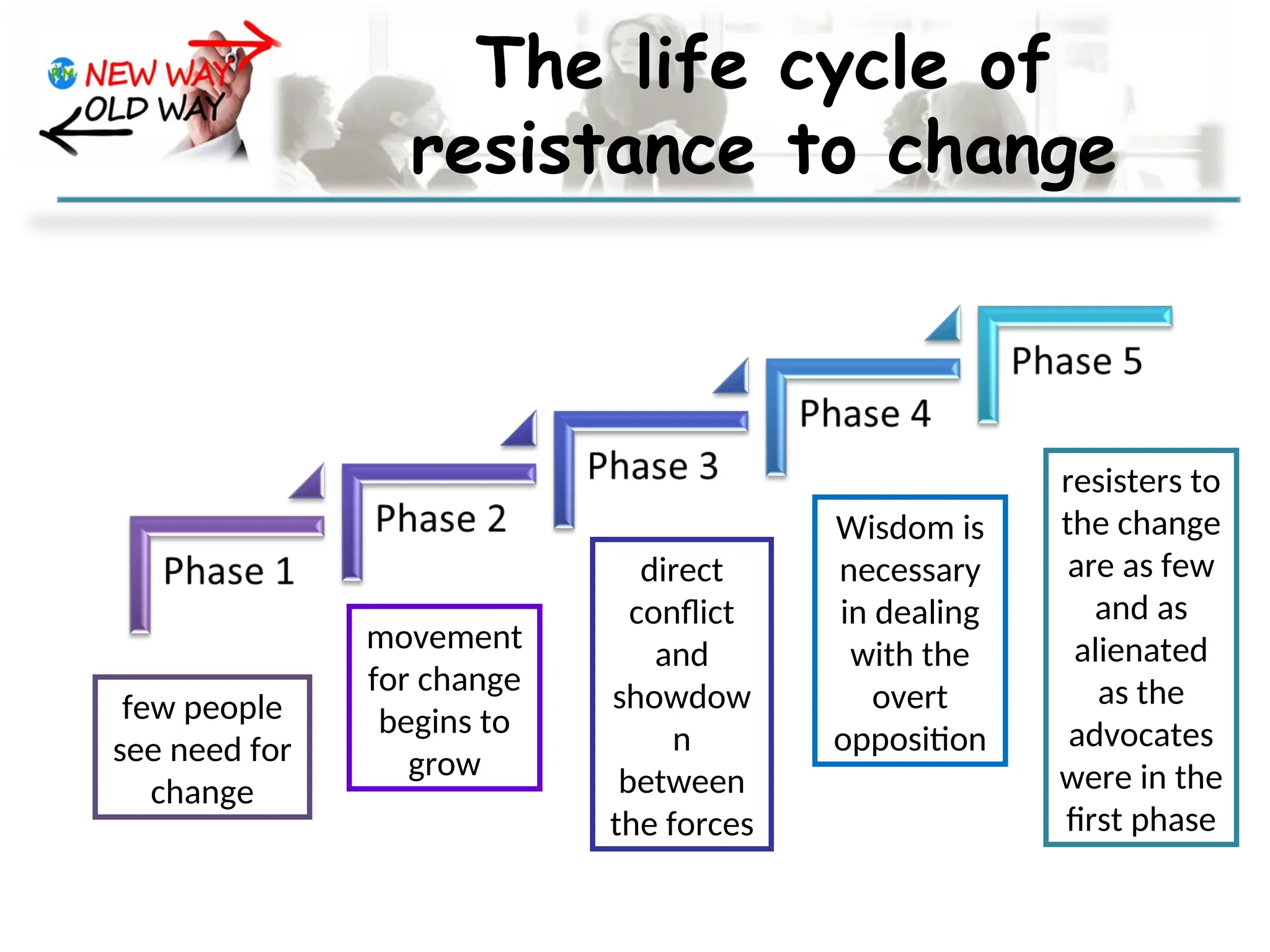 NEW WAY
OLD WAY

The life cycle of resistance to change

Phase 1

few people see need for change

Phase 2

movement for change begins to grow

Phase 3

direct conflict and showdow n between the forces

Phase 4

Wisdom is necessary in dealing with the overt opposition

Phase 5

resisters to the change are as few and as alienated as the advocates were in the first phase